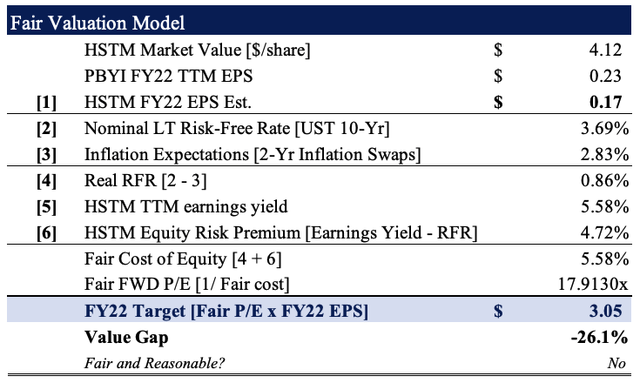 Fair Valuation Model

| | | | |
|---|---|---|---|
| | HSTM Market Value [$/share] | $ | 4.12 |
| | PBYI FY22 TTM EPS | $ | 0.23 |
| [1] | HSTM FY22 EPS Est. | $ | 0.17 |
| [2] | Nominal LT Risk-Free Rate [UST 10-Yr] | | 3.69% |
| [3] | Inflation Expectations [2-Yr Inflation Swaps] | | 2.83% |
| [4] | Real RFR [2 - 3] | | 0.86% |
| [5] | HSTM TTM earnings yield | | 5.58% |
| [6] | HSTM Equity Risk Premium [Earnings Yield - RFR] | | 4.72% |
| | Fair Cost of Equity [4 + 6] | | 5.58% |
| | Fair FWD P/E [1/ Fair cost] | | 17.9130x |
| | FY22 Target [Fair P/E x FY22 EPS] | $ | 3.05 |
| | Value Gap | | -26.1% |
| | Fair and Reasonable? | | No |